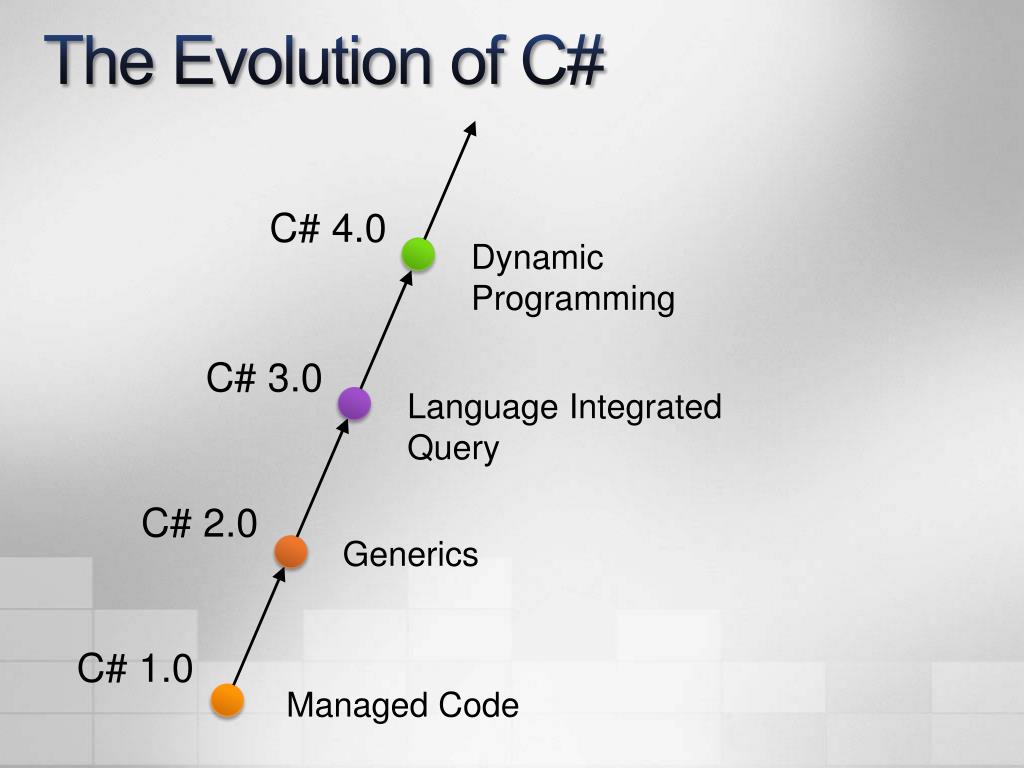 The Evolution of C#

C# 4.0

Dynamic Programming

C# 3.0

Language Integrated Query

C# 2.0

Generics

C# 1.0

Managed Code